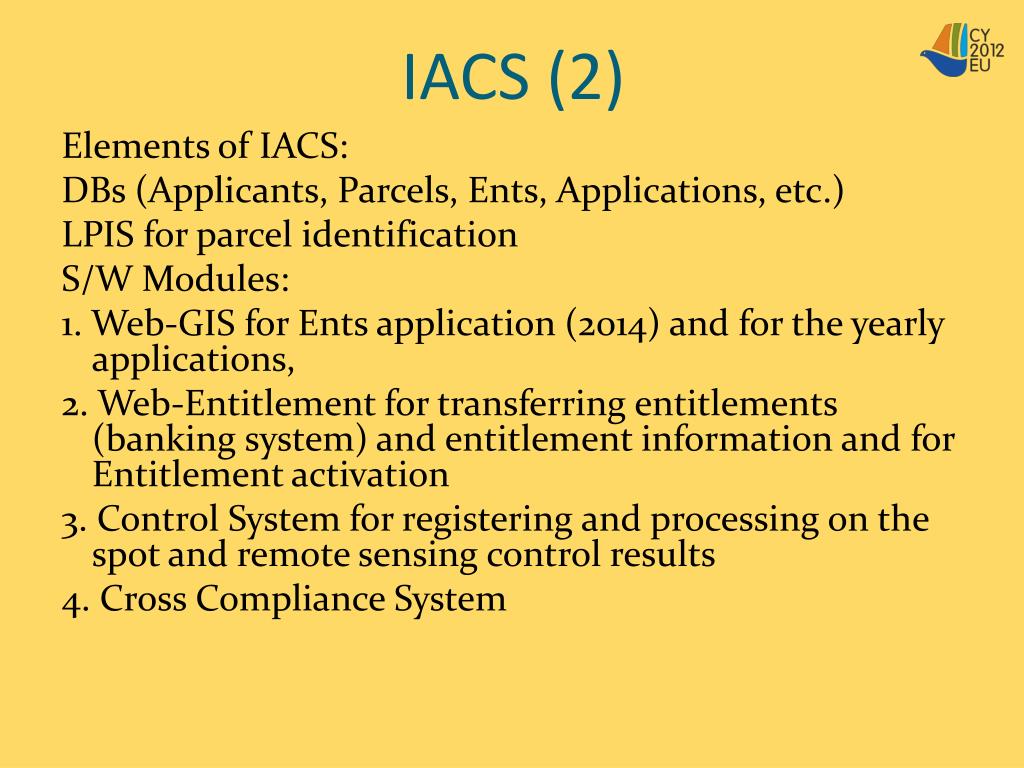 IACS (2)

CY 2012 EU

Elements of IACS:
DBs (Applicants, Parcels, Ents, Applications, etc.)
LPIS for parcel identification
S/W Modules:
1. Web-GIS for Ents application (2014) and for the yearly applications,
2. Web-Entitlement for transferring entitlements (banking system) and entitlement information and for Entitlement activation
3. Control System for registering and processing on the spot and remote sensing control results
4. Cross Compliance System